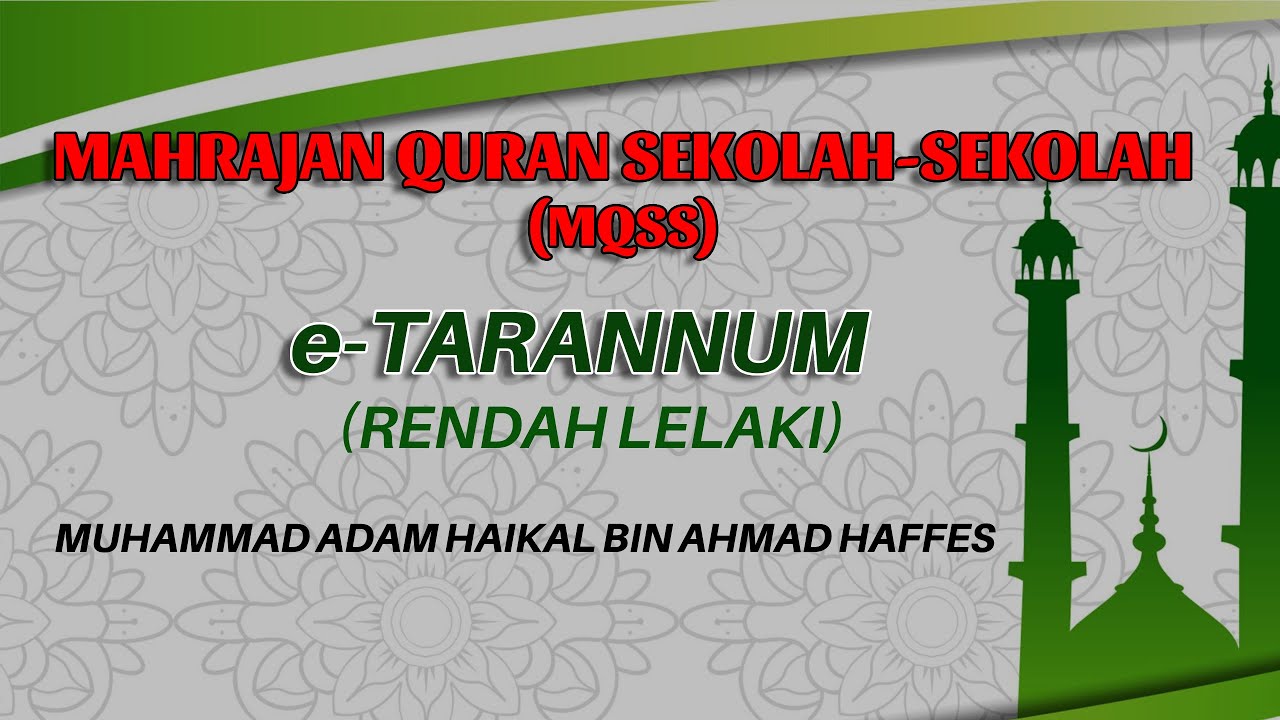 MAHRAJAN QURAN SEKOLAH-SEKOLAH (MQSS)

e-TARANNUM

(RENDAH LELAKI)

MUHAMMAD ADAM HAIKAL BIN AHMAD HAFFES